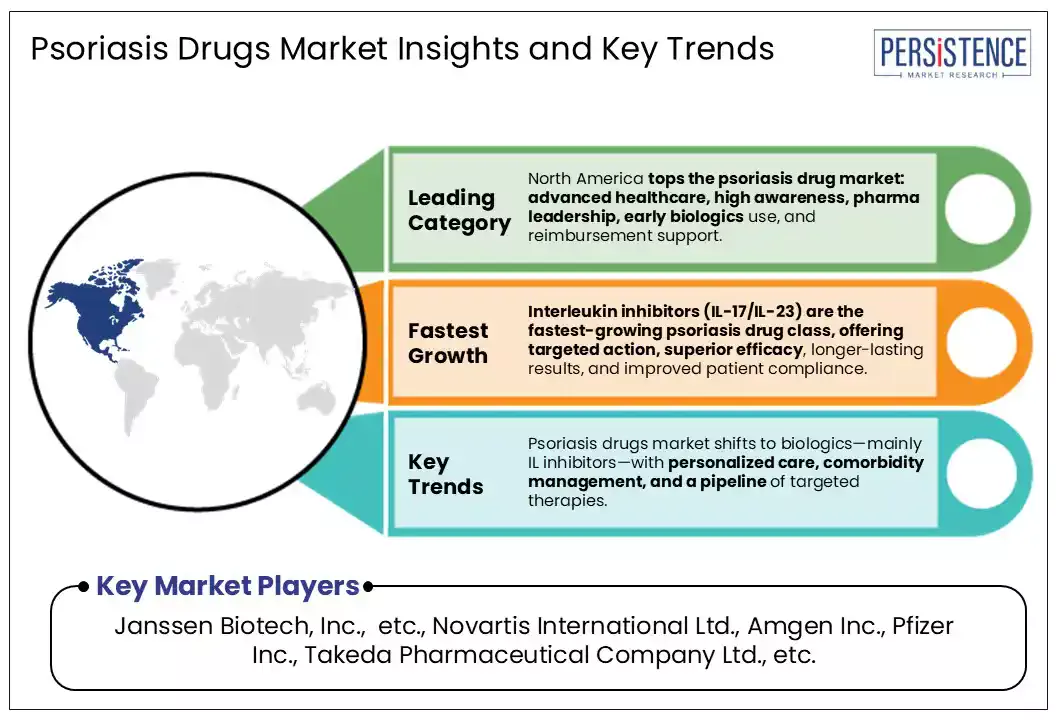 Psoriasis Drugs Market Insights and Key Trends

PERSISTENCE
MARKET RESEARCH

Leading Category

North America tops the psoriasis drug market: advanced healthcare, high awareness, pharma leadership, early biologics use, and reimbursement support.

Fastest Growth

Interleukin inhibitors (IL-17/IL-23) are the fastest-growing psoriasis drug class, offering targeted action, superior efficacy, longer-lasting results, and improved patient compliance.

Key Trends

Psoriasis drugs market shifts to biologics—mainly IL inhibitors—with personalized care, comorbidity management, and a pipeline of targeted therapies.

Key Market Players

Janssen Biotech, Inc., etc., Novartis International Ltd., Amgen Inc., Pfizer Inc., Takeda Pharmaceutical Company Ltd., etc.